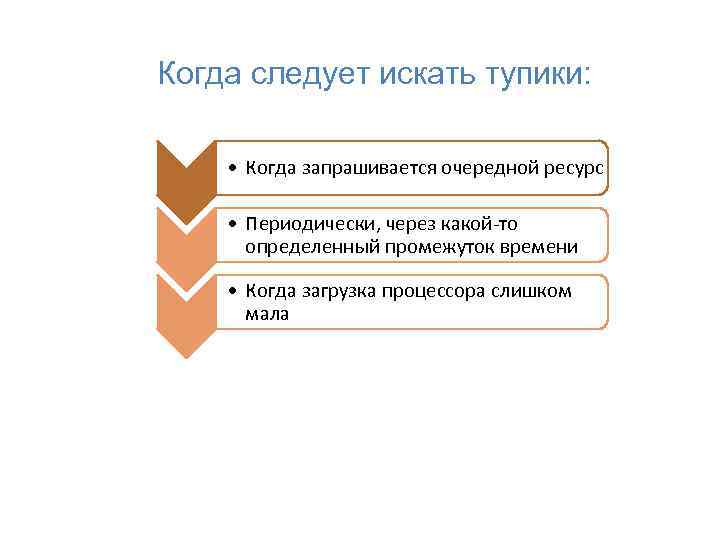 Когда следует искать тупики:

• Когда запрашивается очередной ресурс

• Периодически, через какой-то определенный промежуток времени

• Когда загрузка процессора слишком мала